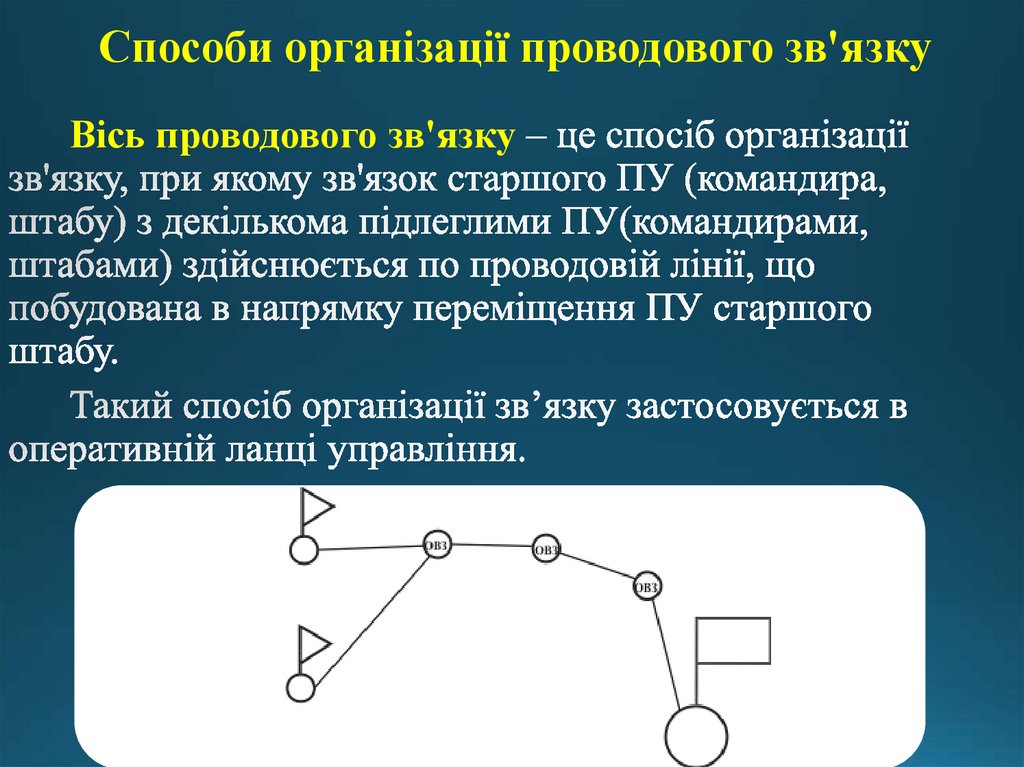 Способи організації проводового зв'язку

Вісь проводового зв'язку – це спосіб організації зв'язку, при якому зв'язок старшого ПУ (командира, штабу) з декількома підлеглими ПУ(командирами, штабами) здійснюється по проводовій лінії, що побудована в напрямку переміщення ПУ старшого штабу.

Такий спосіб організації зв’язку застосовується в оперативній ланці управління.

ОВЗ

ОВЗ

ОВЗ